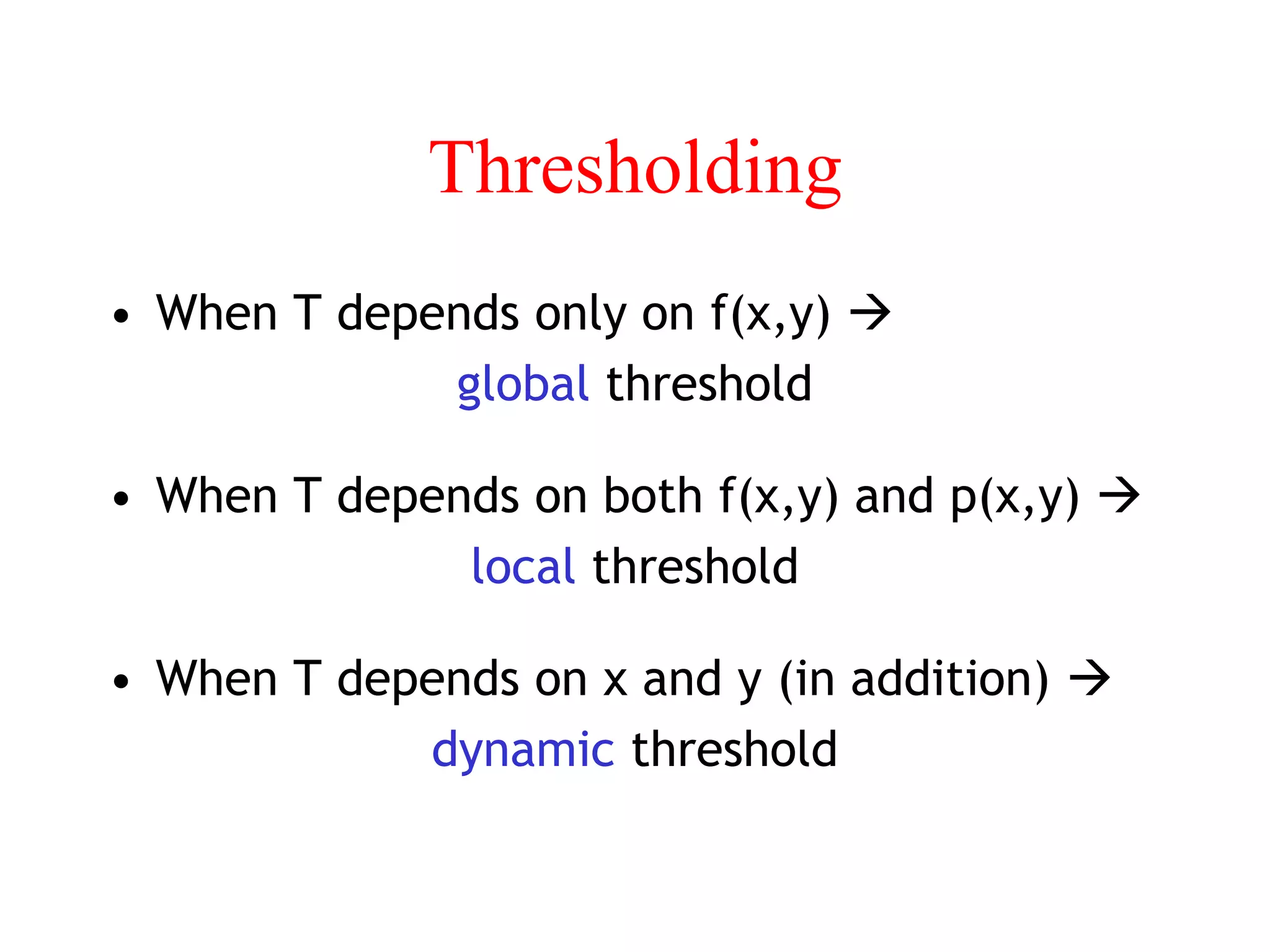 Thresholding

• When T depends only on f(x,y) → global threshold

• When T depends on both f(x,y) and p(x,y) → local threshold

• When T depends on x and y (in addition) → dynamic threshold